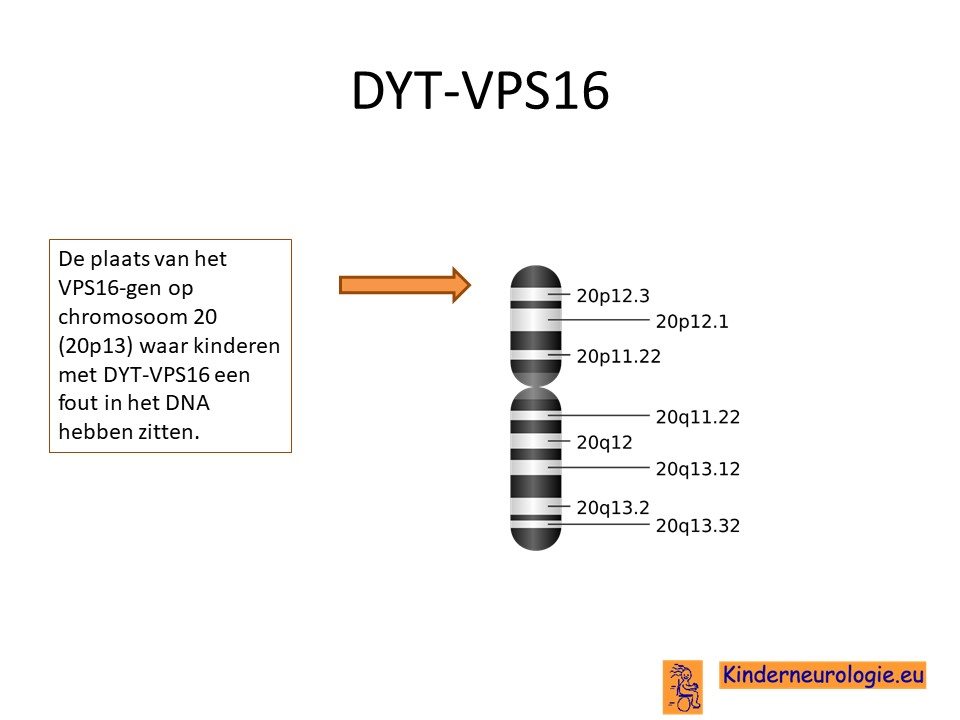 DYT-VPS16

De plaats van het VPS16-gen op chromosoom 20 (20p13) waar kinderen met DYT-VPS16 een fout in het DNA hebben zitten.

20p12.3
20p12.1
20p11.22
20q11.22
20q12
20q13.12
20q13.2
20q13.32

Kinderneurologie.eu